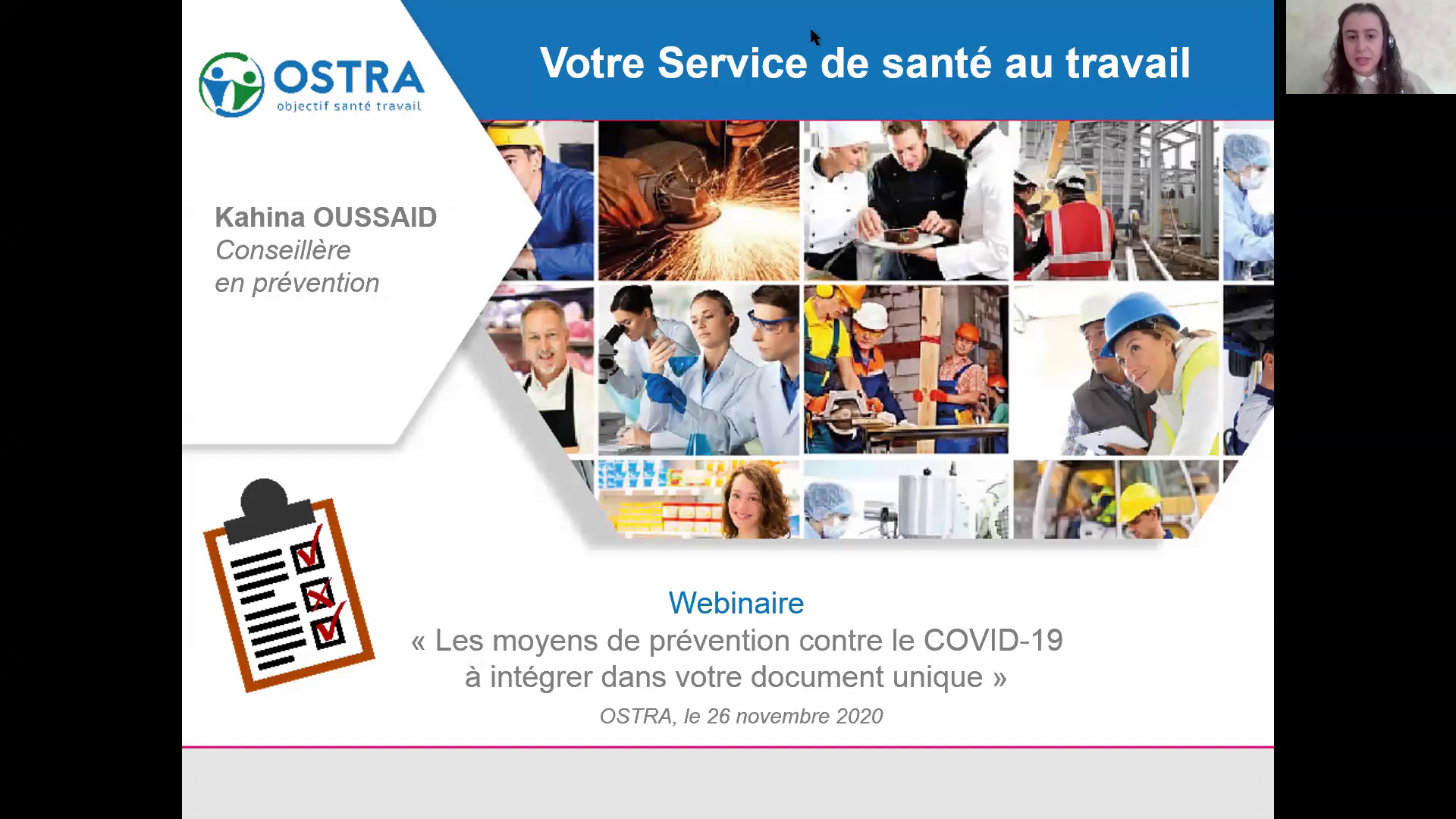 OSTRA
objectif santé travail

Votre Service de santé au travail

Kahina OUSSAID
Conseillère
en prévention

Webinaire
« Les moyens de prévention contre le COVID-19 à intégrer dans votre document unique »
OSTRA, le 26 novembre 2020